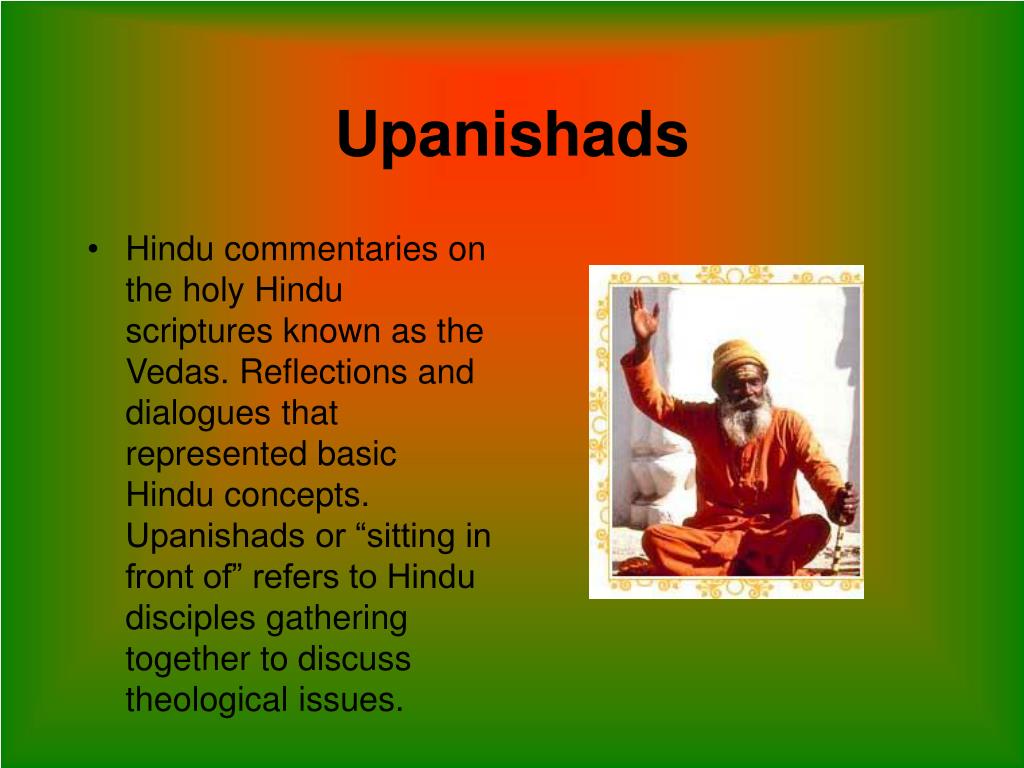 Upanishads

• Hindu commentaries on the holy Hindu scriptures known as the Vedas. Reflections and dialogues that represented basic Hindu concepts. Upanishads or “sitting in front of” refers to Hindu disciples gathering together to discuss theological issues.